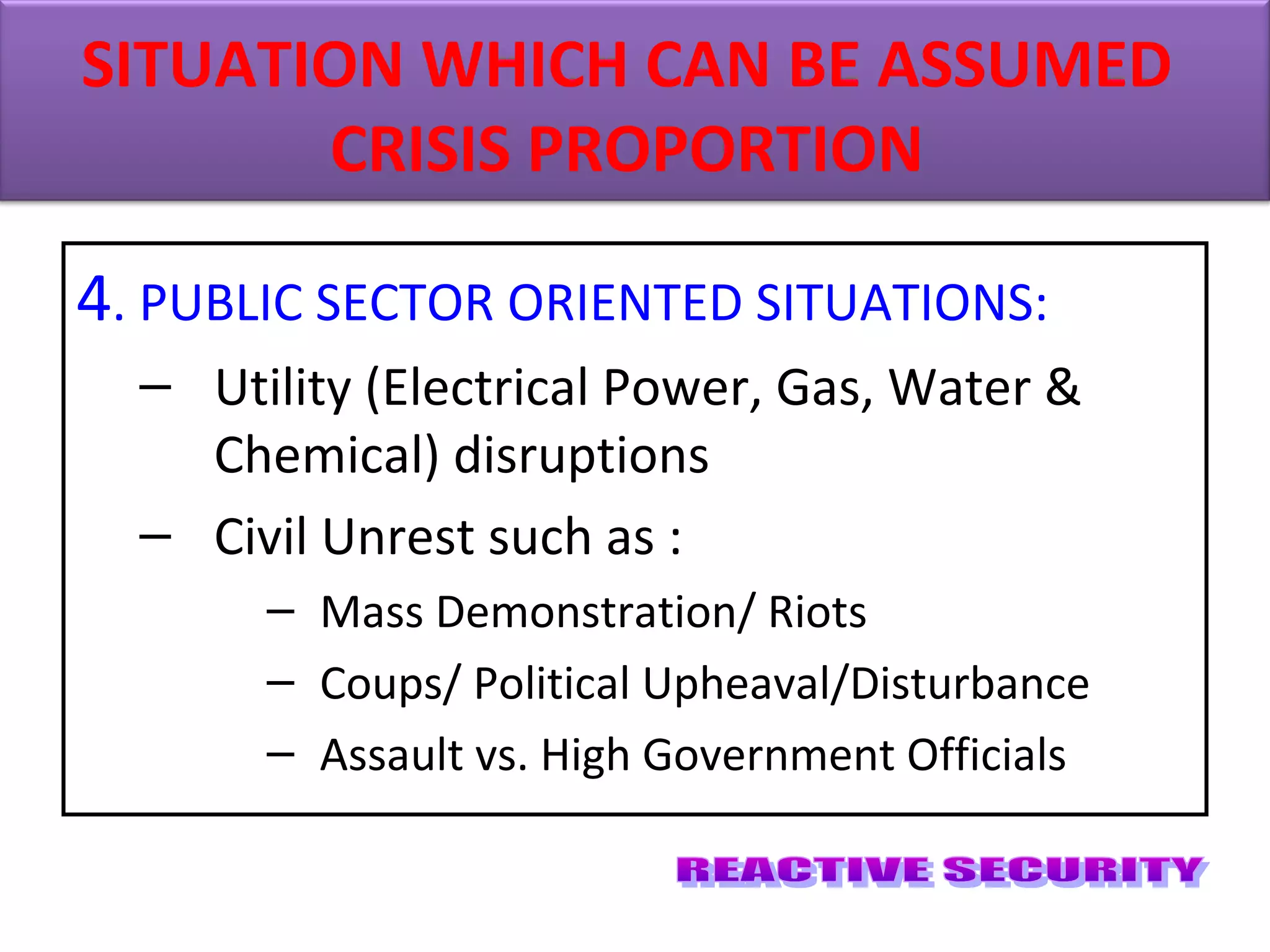 SITUATION WHICH CAN BE ASSUMED CRISIS PROPORTION

4. PUBLIC SECTOR ORIENTED SITUATIONS:

– Utility (Electrical Power, Gas, Water & Chemical) disruptions

– Civil Unrest such as :

– Mass Demonstration/ Riots

– Coups/ Political Upheaval/Disturbance

– Assault vs. High Government Officials

REACTIVE SECURITY